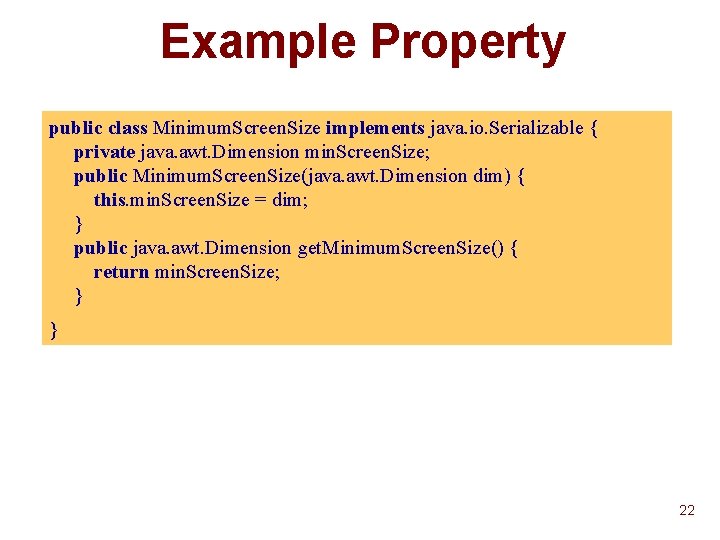 Example Property

public class MinimumScreenSize implements java.io.Serializable {
    private java.awt.Dimension minScreenSize;
    public MinimumScreenSize(java.awt.Dimension dim) {
        this.minScreenSize = dim;
    }
    public java.awt.Dimension getMinimumScreenSize() {
        return minScreenSize;
    }
}

22